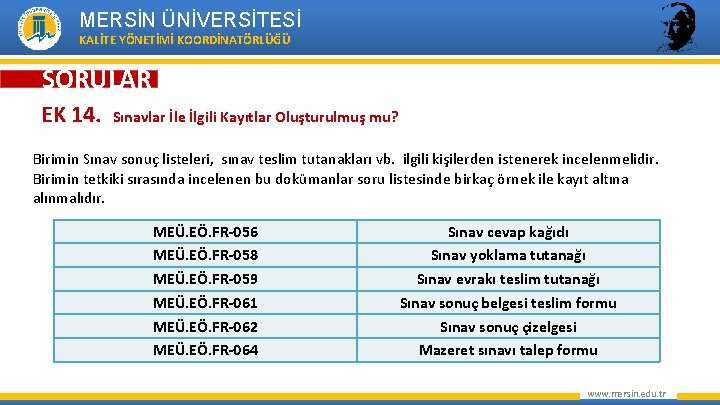 MERSİN ÜNİVERSİTESİ
KALİTE YÖNETİMİ KOORDİNATÖRLÜĞÜ

SORULAR

EK 14. Sınavlar İle İlgili Kayıtlar Oluşturulmuş mu?

Birimin Sınav sonuç listeleri, sınav teslim tutanakları vb. ilgili kişilerden istenerek incelenmelidir. Birimin tetkiki sırasında incelenen bu dokümanlar soru listesinde birkaç örnek ile kayıt altına alınmalıdır.

| MEÜ.EÖ.FR-056 | Sınav cevap kağıdı |
|---|---|
| MEÜ.EÖ.FR-058 | Sınav yoklama tutanağı |
| MEÜ.EÖ.FR-059 | Sınav evrakı teslim tutanağı |
| MEÜ.EÖ.FR-061 | Sınav sonuç belgesi teslim formu |
| MEÜ.EÖ.FR-062 | Sınav sonuç çizelgesi |
| MEÜ.EÖ.FR-064 | Mazeret sınavı talep formu |

www.mersin.edu.tr